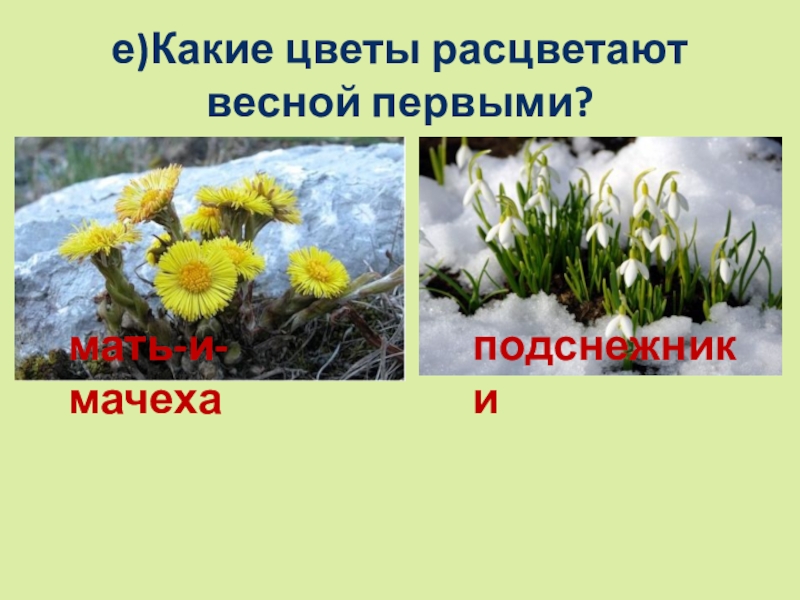 е)Какие цветы расцветают весной первыми?

мать-и-мачеха

подснежники